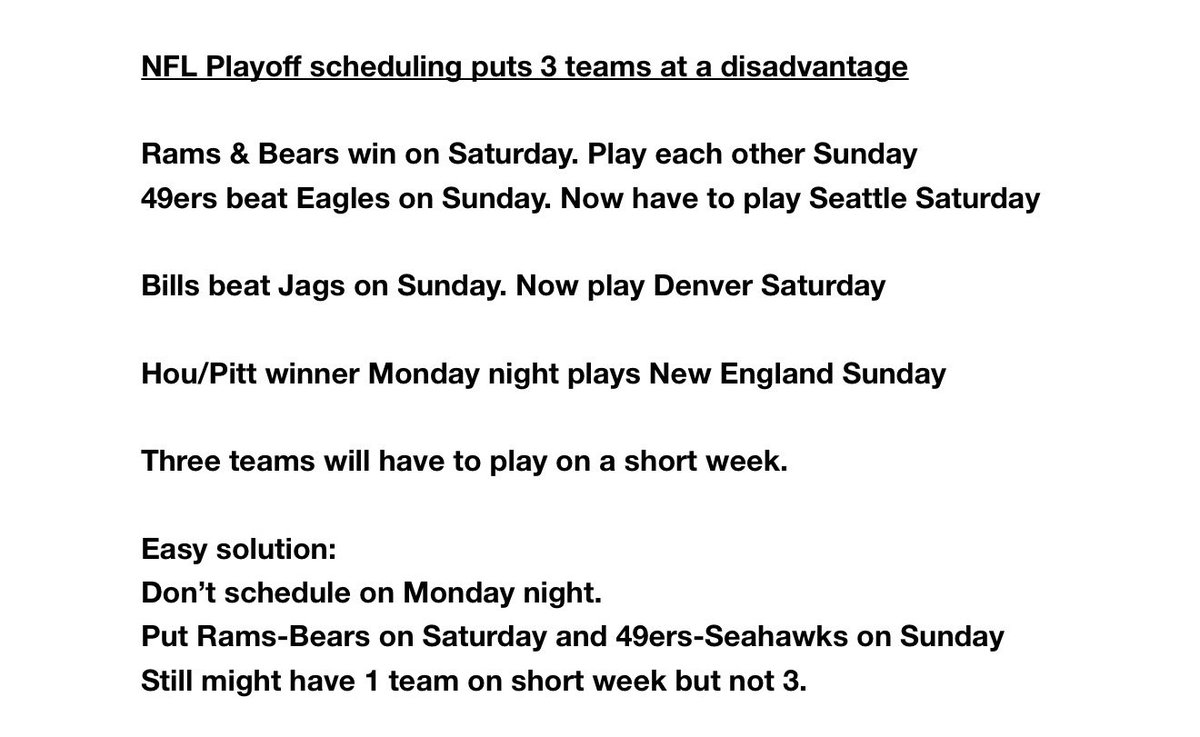 NFL Playoff scheduling puts 3 teams at a disadvantage

Rams & Bears win on Saturday. Play each other Sunday
49ers beat Eagles on Sunday. Now have to play Seattle Saturday

Bills beat Jags on Sunday. Now play Denver Saturday

Hou/Pitt winner Monday night plays New England Sunday

Three teams will have to play on a short week.

Easy solution:
Don't schedule on Monday night.
Put Rams-Bears on Saturday and 49ers-Seahawks on Sunday
Still might have 1 team on short week but not 3.